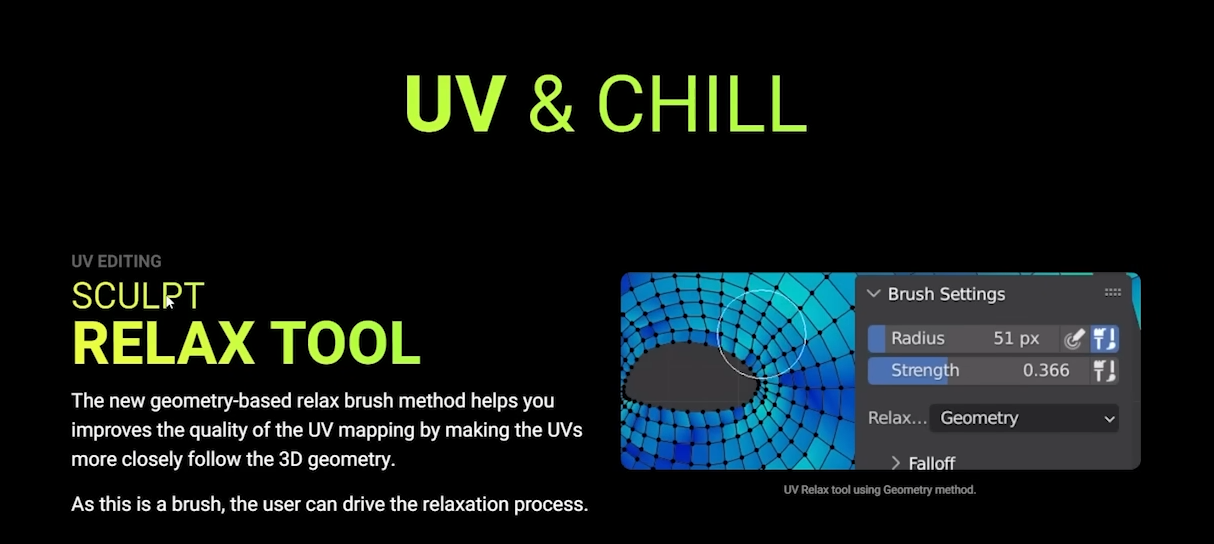 UV & CHILL

UV EDITING

SCULPT

RELAX TOOL

The new geometry-based relax brush method helps you improves the quality of the UV mapping by making the UVs more closely follow the 3D geometry.

As this is a brush, the user can drive the relaxation process.

Brush Settings

Radius 51 px

Strength 0.366

Relax... Geometry

Falloff

UV Relax tool using Geometry method.